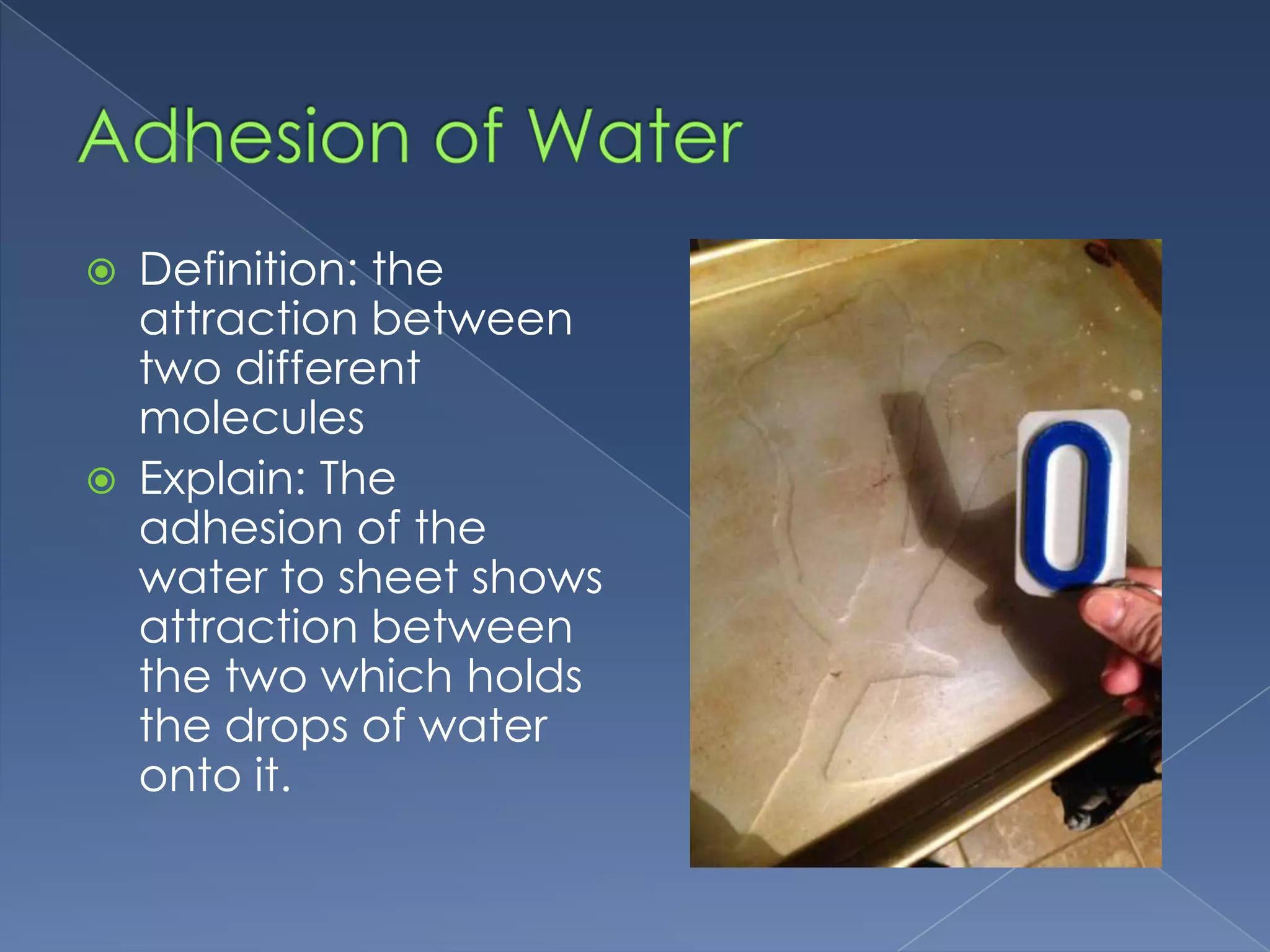 Adhesion of Water

Definition: the attraction between two different molecules

Explain: The adhesion of the water to sheet shows attraction between the two which holds the drops of water onto it.

0